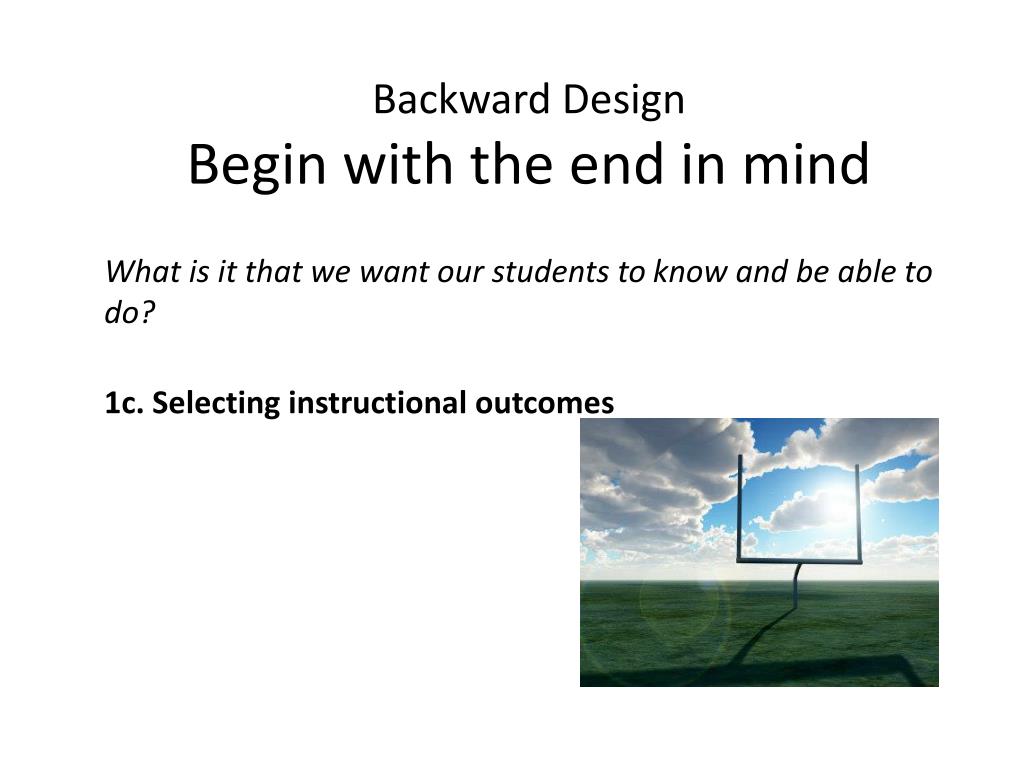 Backward Design
Begin with the end in mind

What is it that we want our students to know and be able to do?

1c. Selecting instructional outcomes